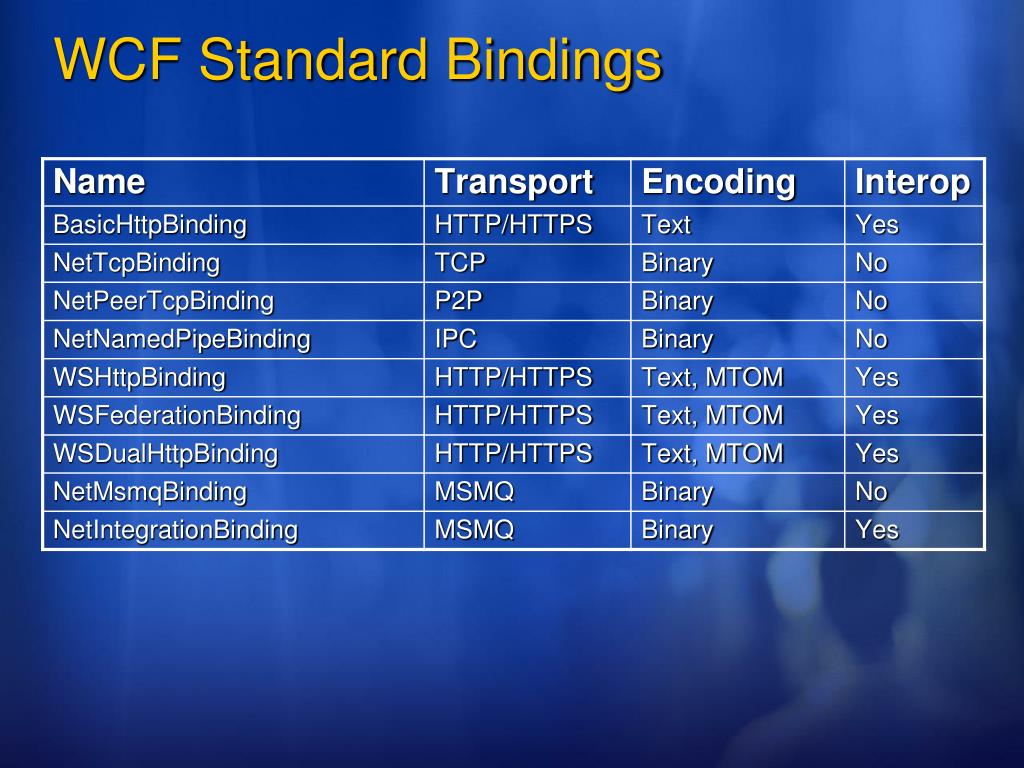 WCF Standard Bindings

| Name | Transport | Encoding | Interop |
|---|---|---|---|
| BasicHttpBinding | HTTP/HTTPS | Text | Yes |
| NetTcpBinding | TCP | Binary | No |
| NetPeerTcpBinding | P2P | Binary | No |
| NetNamedPipeBinding | IPC | Binary | No |
| WSHttpBinding | HTTP/HTTPS | Text, MTOM | Yes |
| WSFederationBinding | HTTP/HTTPS | Text, MTOM | Yes |
| WSDualHttpBinding | HTTP/HTTPS | Text, MTOM | Yes |
| NetMsmqBinding | MSMQ | Binary | No |
| NetIntegrationBinding | MSMQ | Binary | Yes |